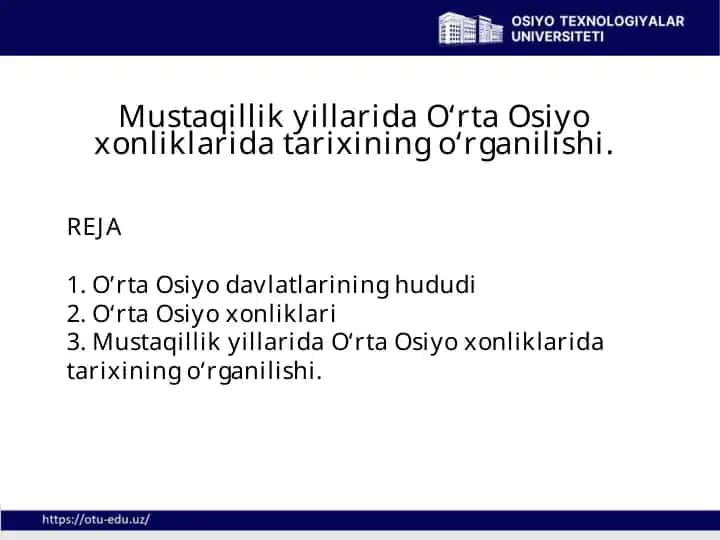 OSIYO TEXNOLOGIYALAR UNIVERSITETI

Mustaqillik yillarida O‘rta Osiyo xonliklarida tarixining o‘rganilishi.

REJA

1. O‘rta Osiyo davlatlarining hududi
2. O‘rta Osiyo xonliklari
3. Mustaqillik yillarida O‘rta Osiyo xonliklarida tarixining o‘rganilishi.

https://otu-edu.uz/